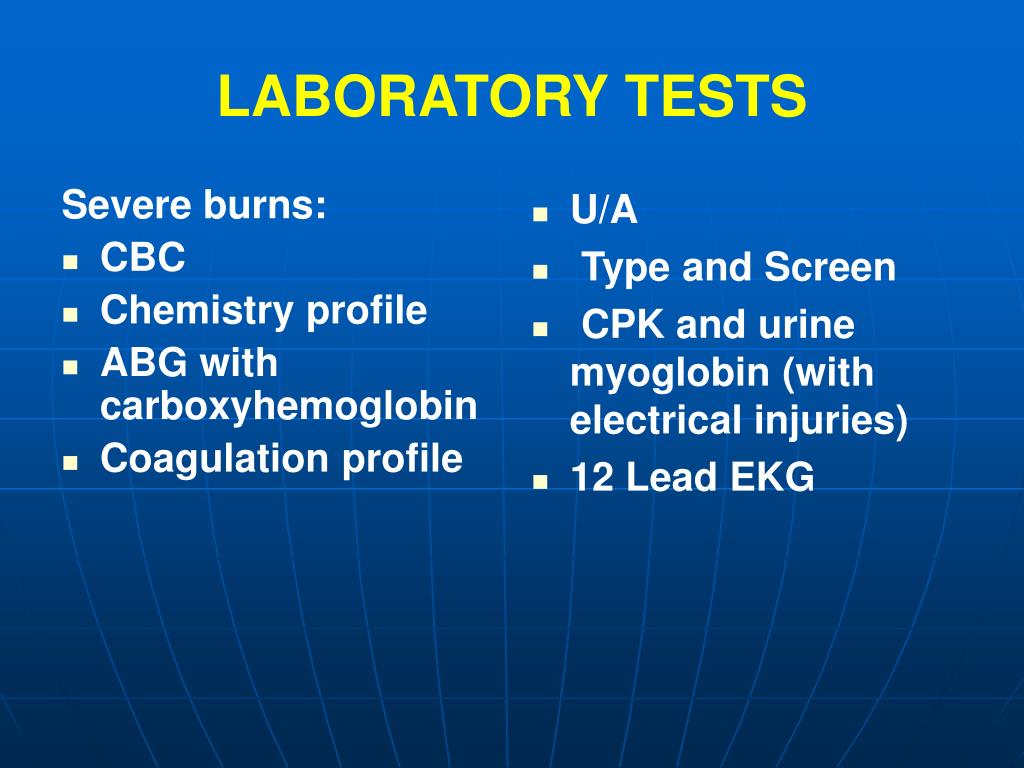 LABORATORY TESTS

Severe burns:
- CBC
- Chemistry profile
- ABG with carboxyhemoglobin
- Coagulation profile

- U/A
- Type and Screen
- CPK and urine myoglobin (with electrical injuries)
- 12 Lead EKG